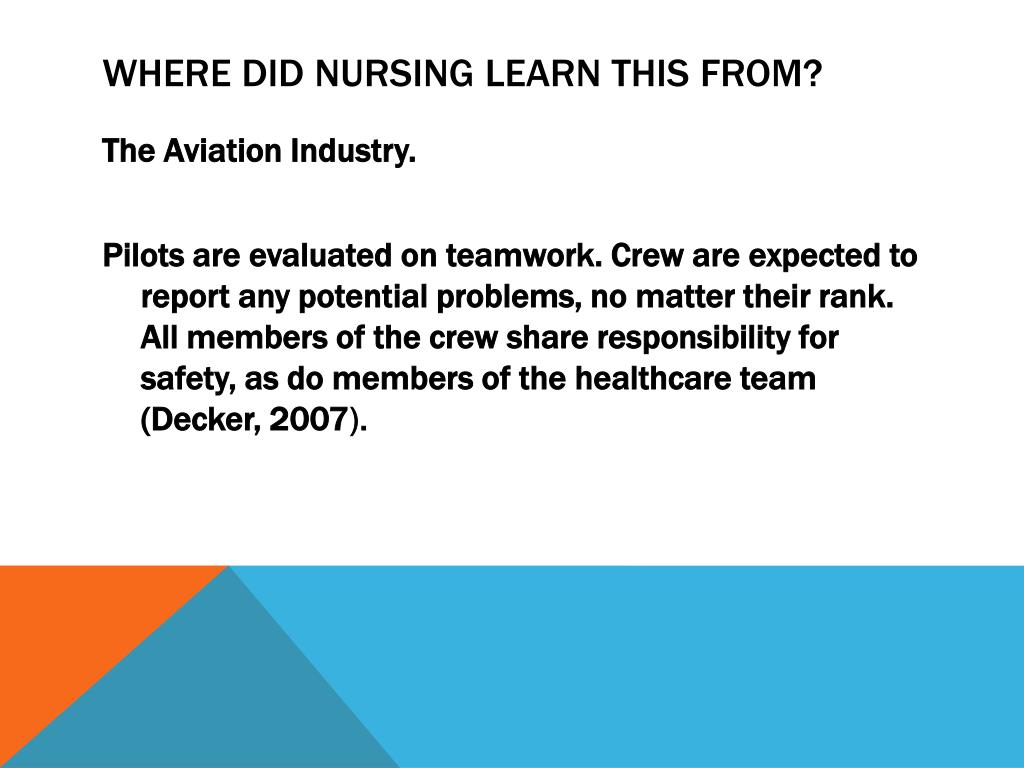 WHERE DID NURSING LEARN THIS FROM?

The Aviation Industry.

Pilots are evaluated on teamwork. Crew are expected to report any potential problems, no matter their rank. All members of the crew share responsibility for safety, as do members of the healthcare team (Decker, 2007).